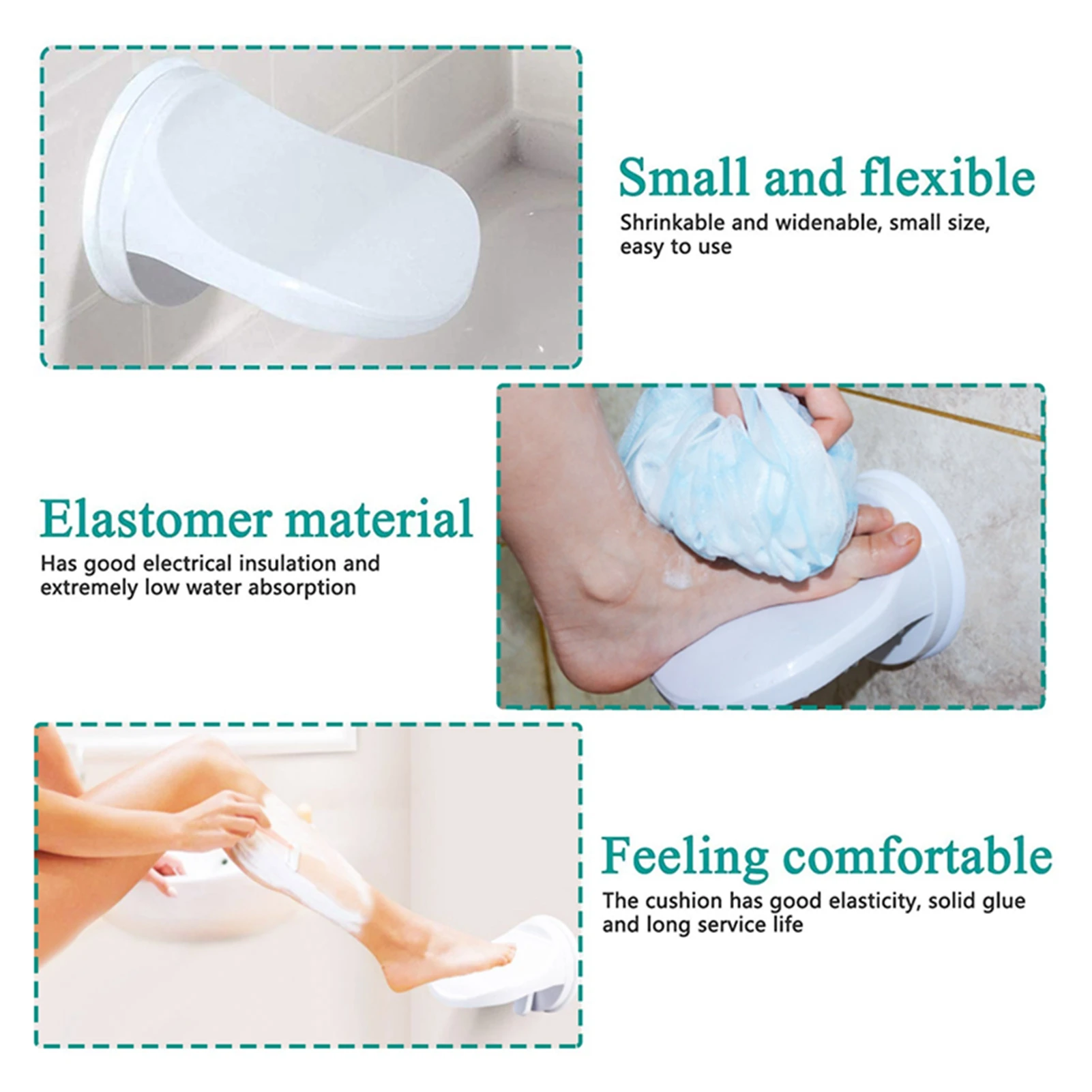 Small and flexible

Shrinkable and widenable, small size, easy to use

Elastomer material

Has good electrical insulation and extremely low water absorption

Feeling comfortable

The cushion has good elasticity, solid glue and long service life